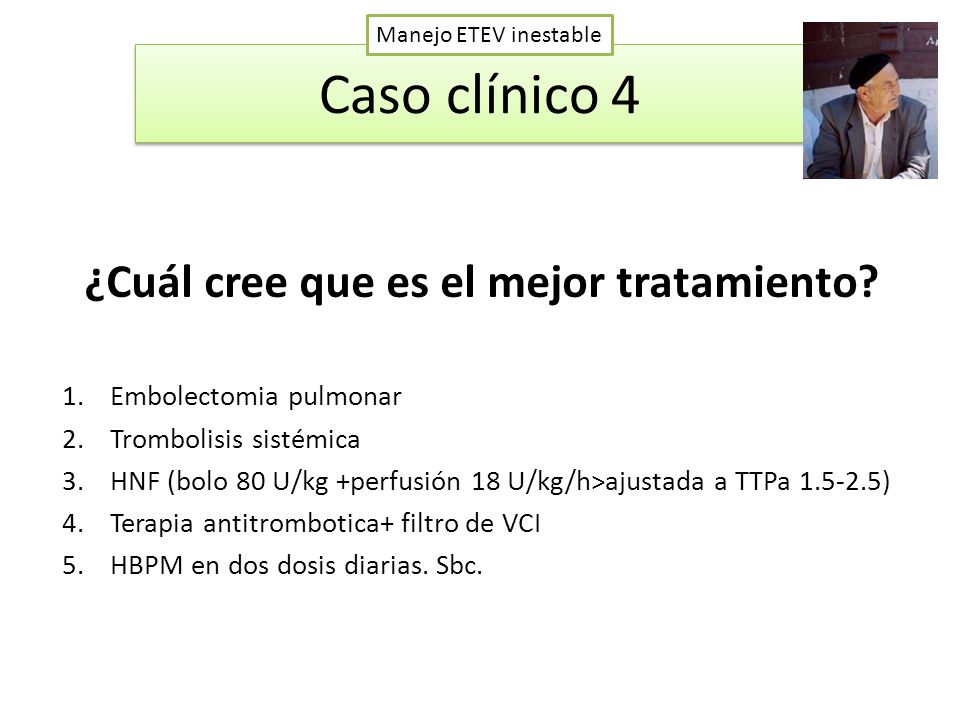 Manejo ETEV inestable

Caso clínico 4

¿Cuál cree que es el mejor tratamiento?

1. Embolectomia pulmonar
2. Trombolisis sistémica
3. HNF (bolo 80 U/kg +perfusión 18 U/kg/h>ajustada a TTPa 1.5-2.5)
4. Terapia antitrombotica+ filtro de VCI
5. HBPM en dos dosis diarias. Sbc.